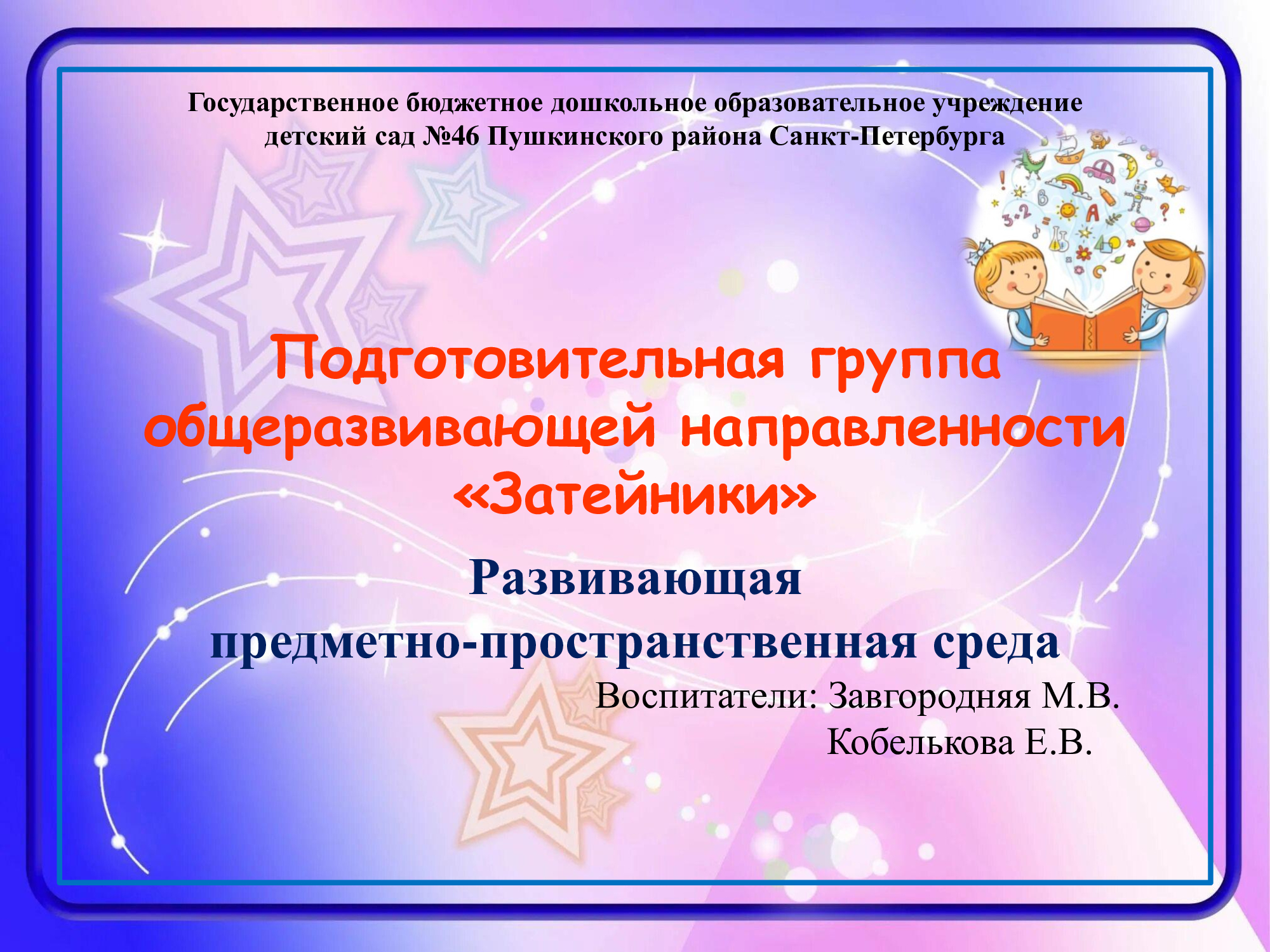 Государственное бюджетное дошкольное образовательное учреждение детский сад №46 Пушкинского района Санкт-Петербурга

Подготовительная группа общеразвивающей направленности «Затейники»

Развивающая предметно-пространственная среда

Воспитатели: Завгородняя М.В.
Кобелькова Е.В.